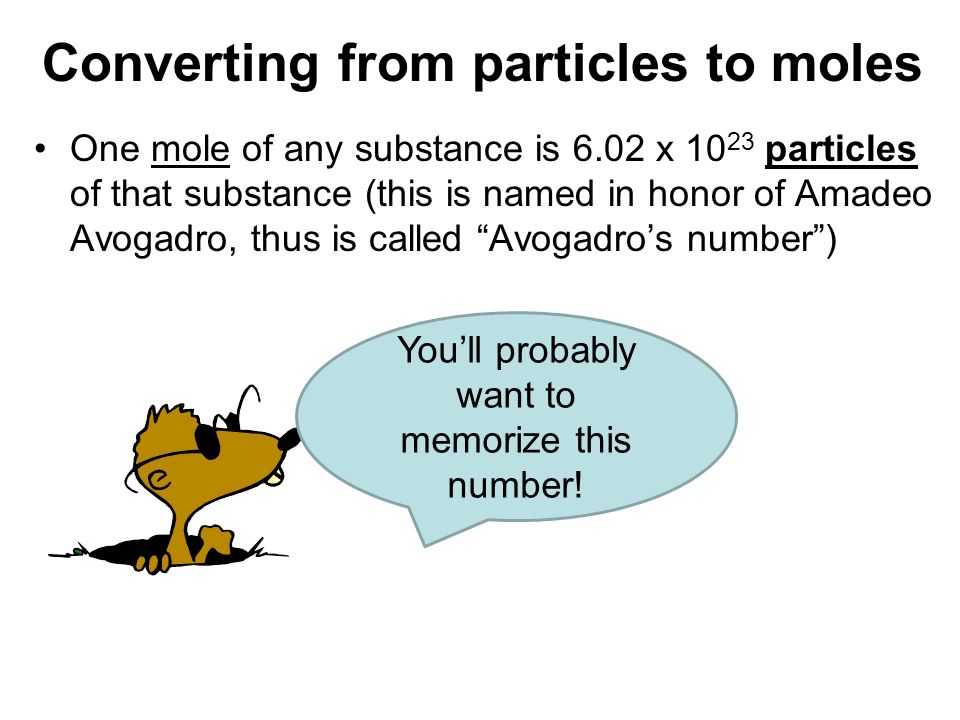 Converting from particles to moles

• One mole of any substance is $6.02 \times 10^{23}$ particles of that substance (this is named in honor of Amadeo Avogadro, thus is called “Avogadro’s number”)

You’ll probably want to memorize this number!